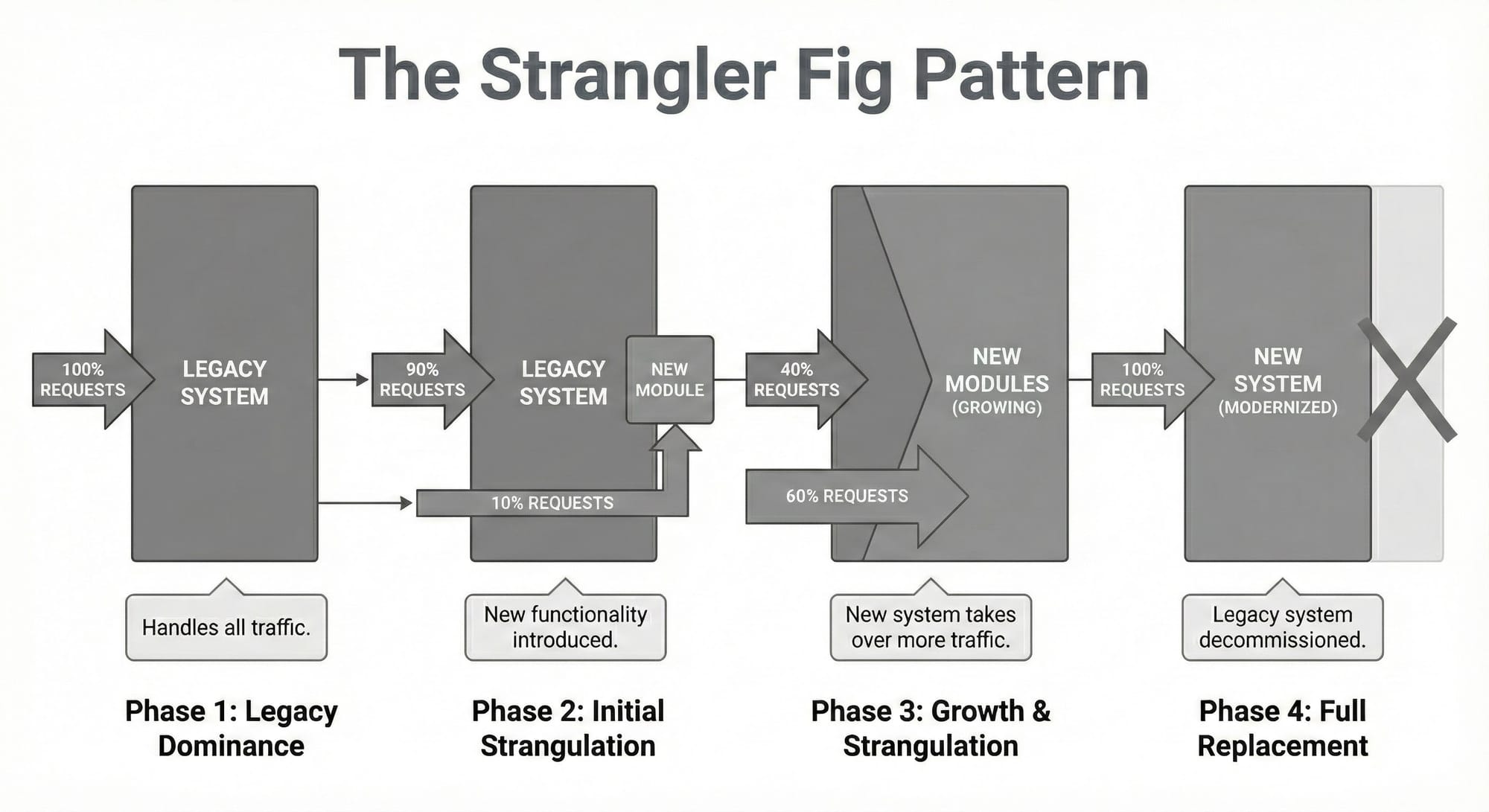 The Strangler Fig Pattern

100% REQUESTS

LEGACY SYSTEM

Handles all traffic.

Phase 1: Legacy Dominance

90% REQUESTS

LEGACY SYSTEM

NEW MODULE

10% REQUESTS

New functionality introduced.

Phase 2: Initial Strangulation

40% REQUESTS

NEW MODULES (GROWING)

60% REQUESTS

New system takes over more traffic.

Phase 3: Growth & Strangulation

100% REQUESTS

NEW SYSTEM (MODERNIZED)

Legacy system decommissioned.

Phase 4: Full Replacement